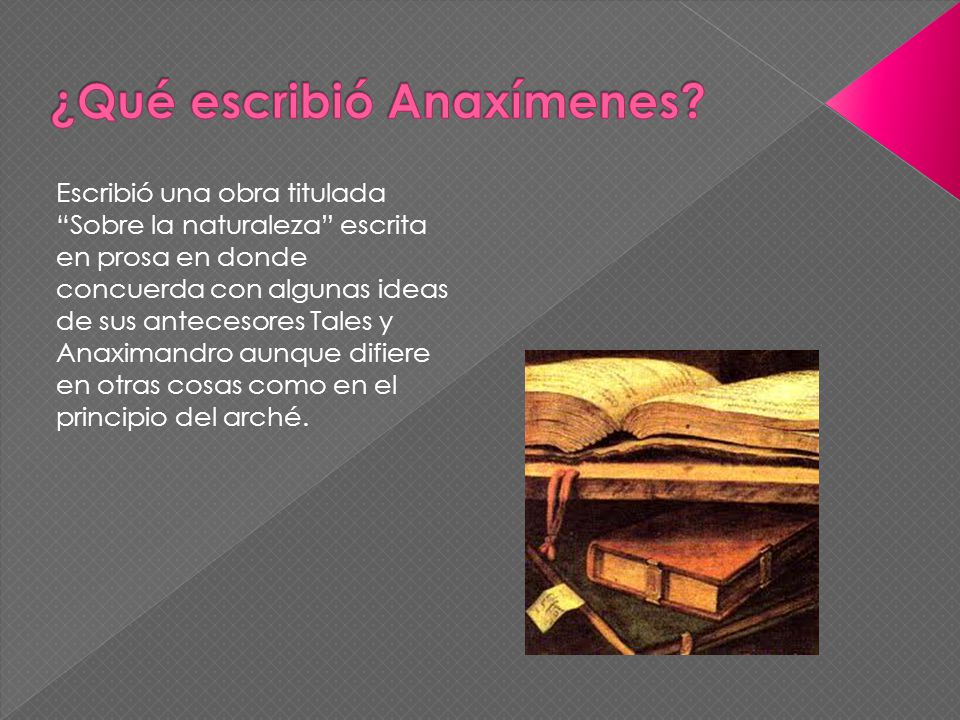 ¿Qué escribió Anaxímenes?

Escribió una obra titulada “Sobre la naturaleza” escrita en prosa en donde concuerda con algunas ideas de sus antecesores Tales y Anaximandro aunque difiere en otras cosas como en el principio del arché.